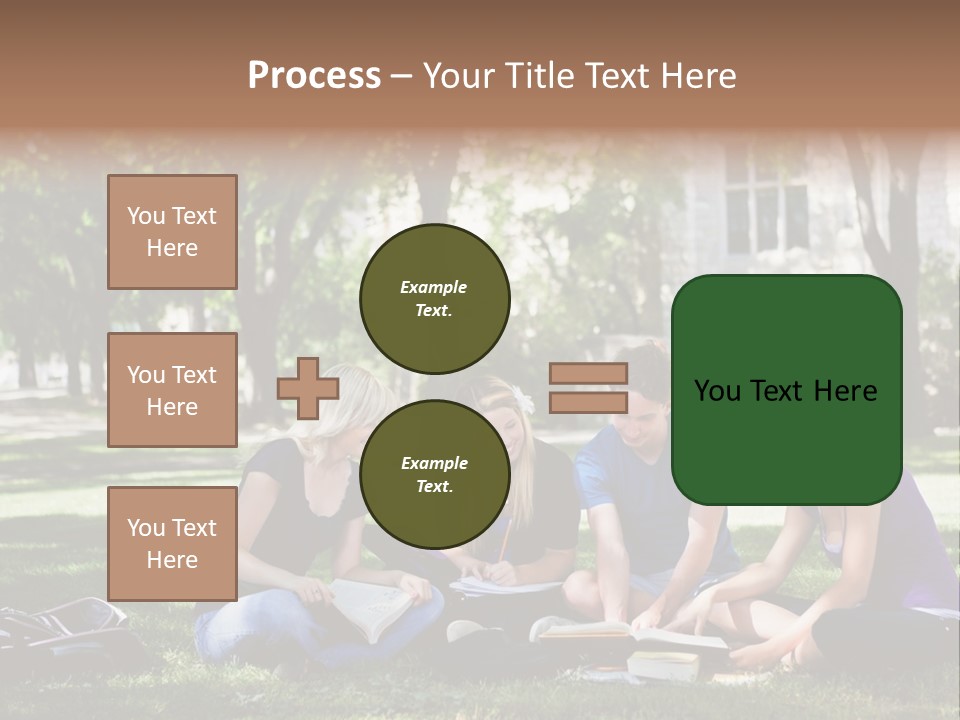 Process – Your Title Text Here

You Text Here

You Text Here

You Text Here

Example Text.

Example Text.

You Text Here